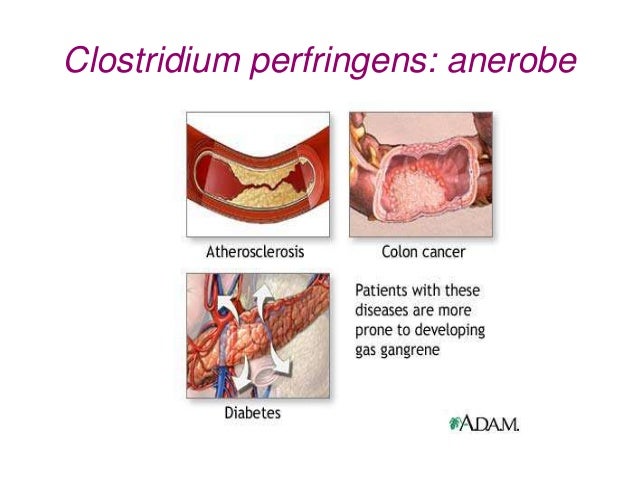 Clostridium perfringens: anerobe

Atherosclerosis

Colon cancer

Diabetes

Patients with these diseases are more prone to developing gas gangrene

A.D.A.M.